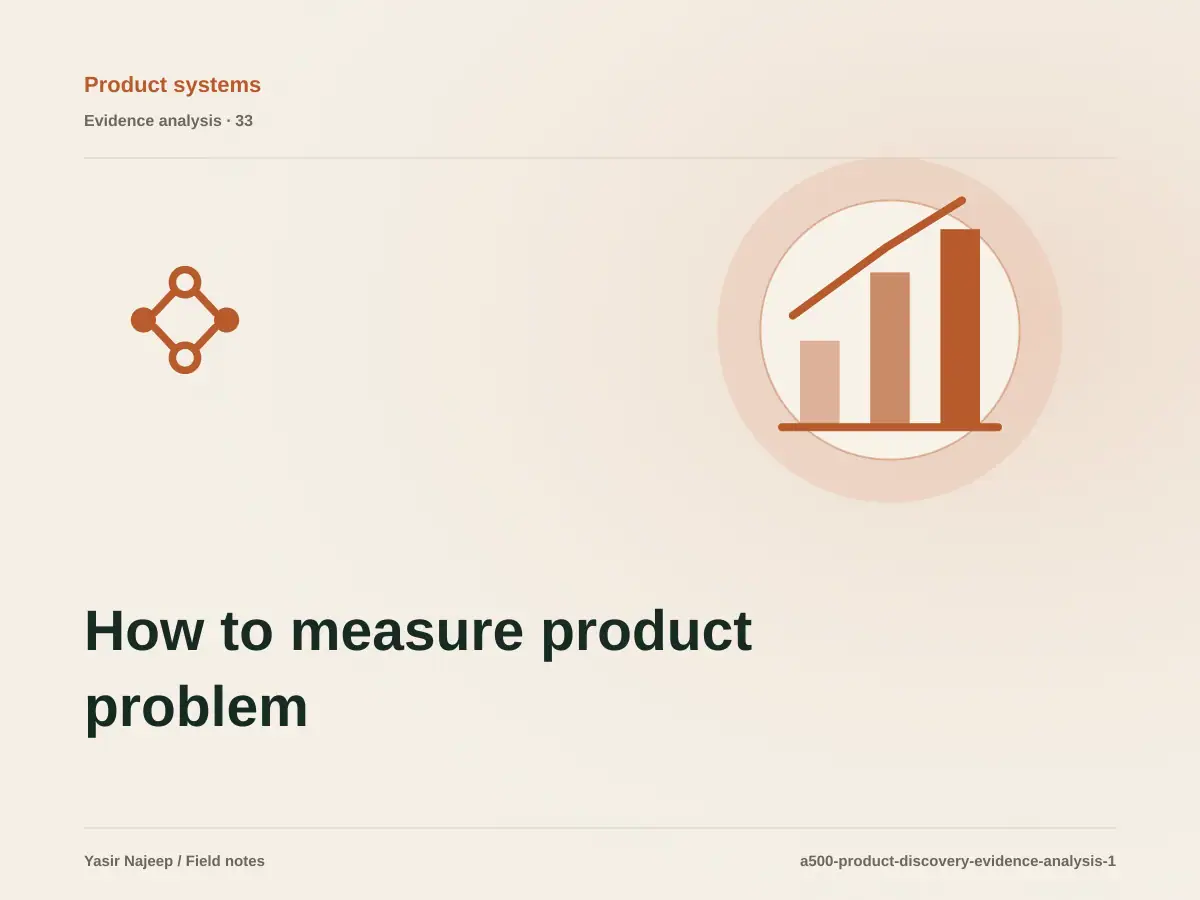 Product systems

Evidence analysis · 33

How to measure product problem

Yasir Najeep / Field notes

a500-product-discovery-evidence-analysis-1